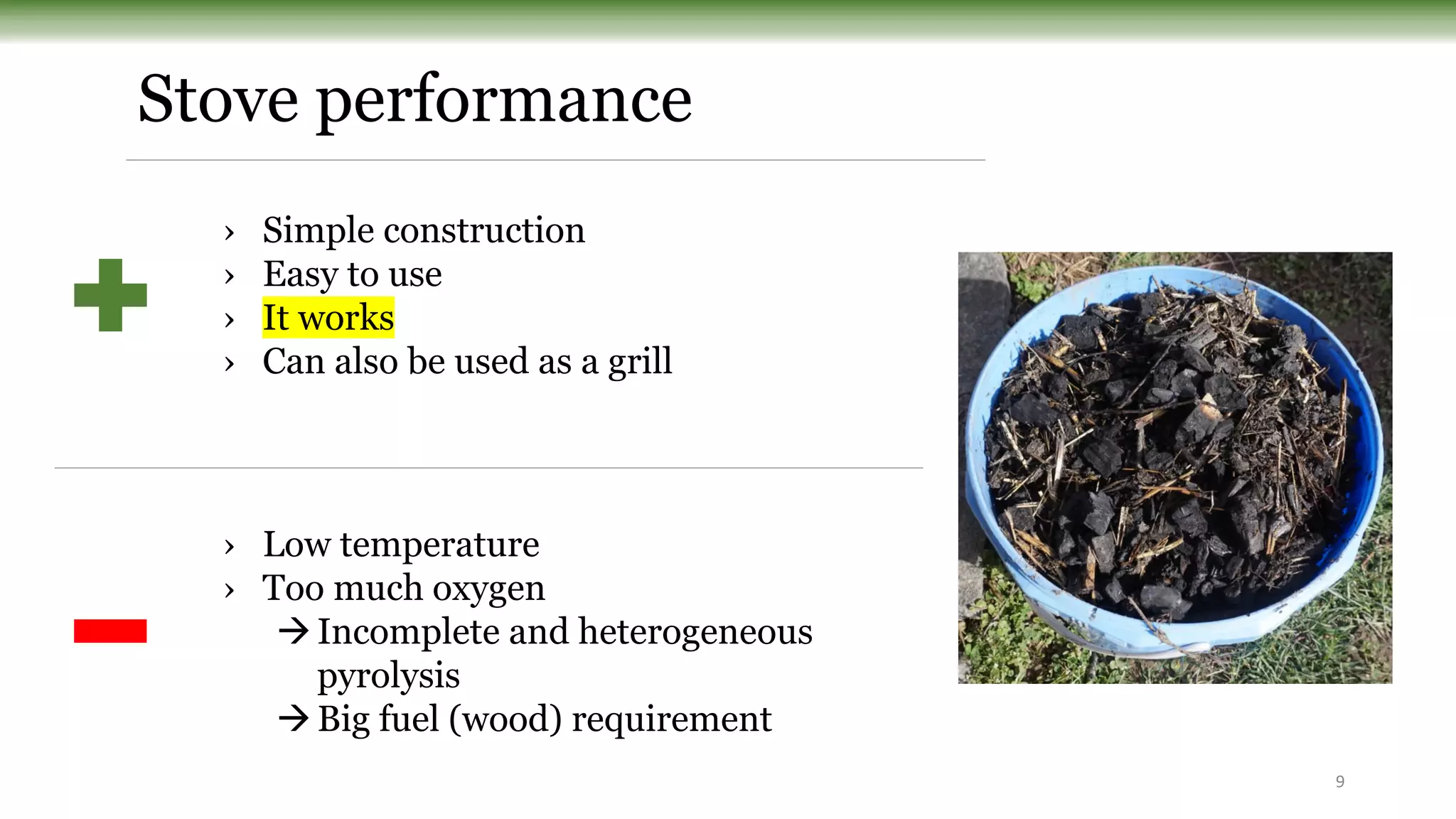 Stove performance

› Simple construction
› Easy to use
› It works
› Can also be used as a grill

› Low temperature
› Too much oxygen
→ Incomplete and heterogeneous pyrolysis
→ Big fuel (wood) requirement

9